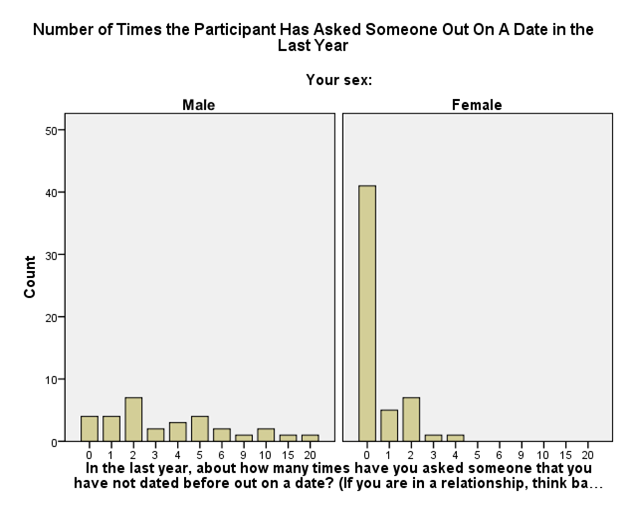 Number of Times the Participant Has Asked Someone Out On A Date in the Last Year

Your sex:

Male

Female

Count

50
40
30
20
10
0

0 1 2 3 4 5 6 9 10 15 20

0 1 2 3 4 5 6 9 10 15 20

In the last year, about how many times have you asked someone that you have not dated before out on a date? (If you are in a relationship, think ba…